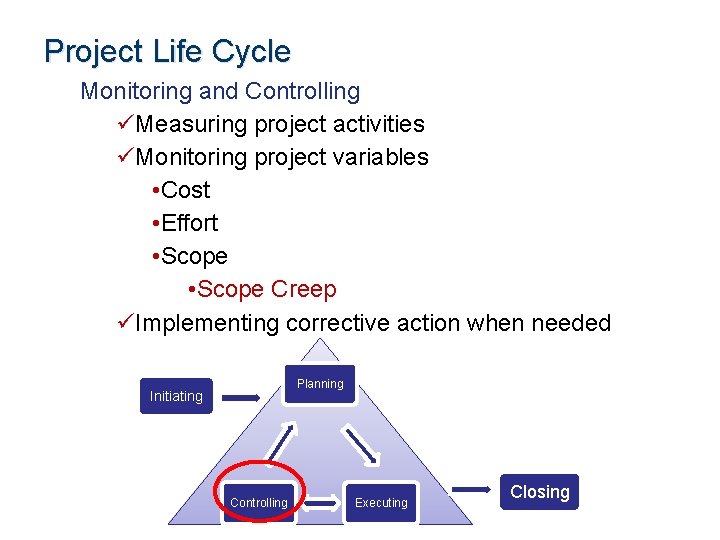 Project Life Cycle

Monitoring and Controlling

✓Measuring project activities

✓Monitoring project variables

•Cost

•Effort

•Scope

•Scope Creep

✓Implementing corrective action when needed

Initiating

Planning

Controlling

Executing

Closing